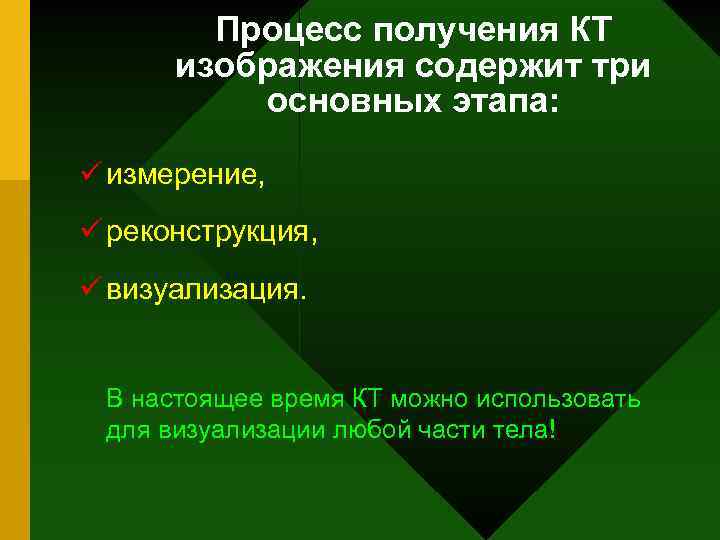 Процесс получения КТ изображения содержит три основных этапа:

✓ измерение,

✓ реконструкция,

✓ визуализация.

В настоящее время КТ можно использовать для визуализации любой части тела!